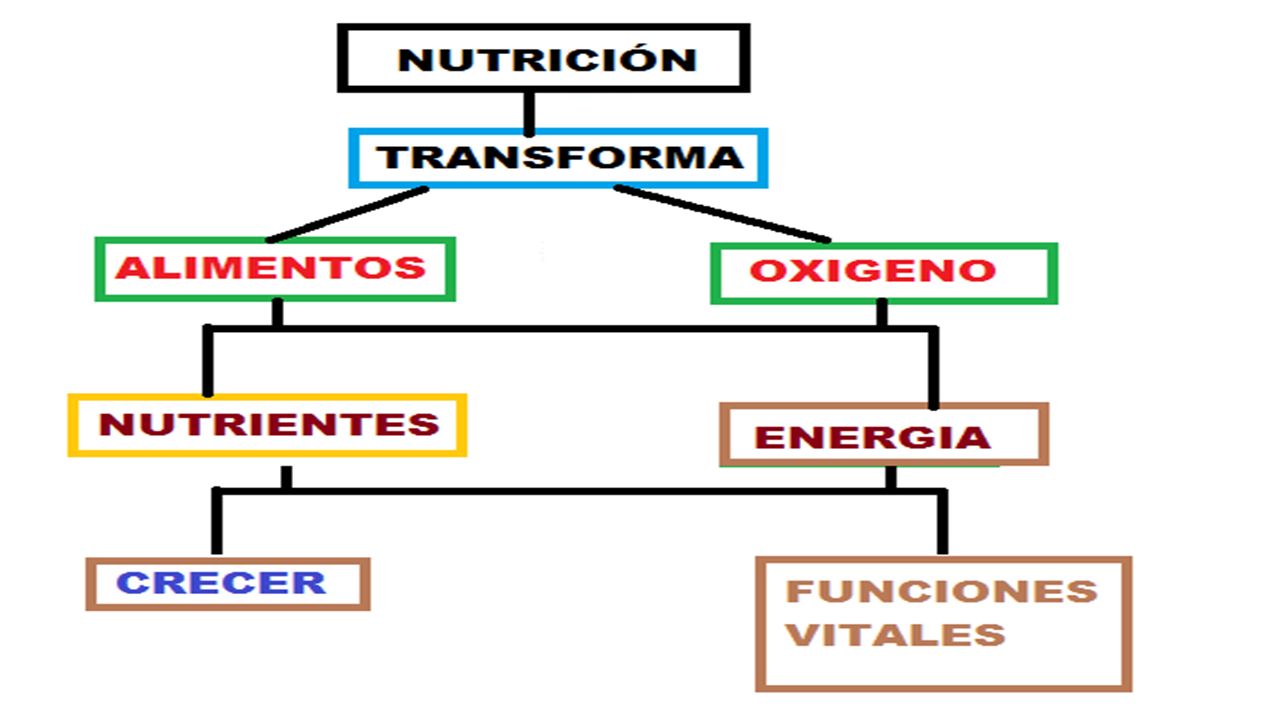 NUTRICIÓN

TRANSFORMA

ALIMENTOS

OXIGENO

NUTRIENTES

ENERGIA

CRECER

FUNCIONES VITALES